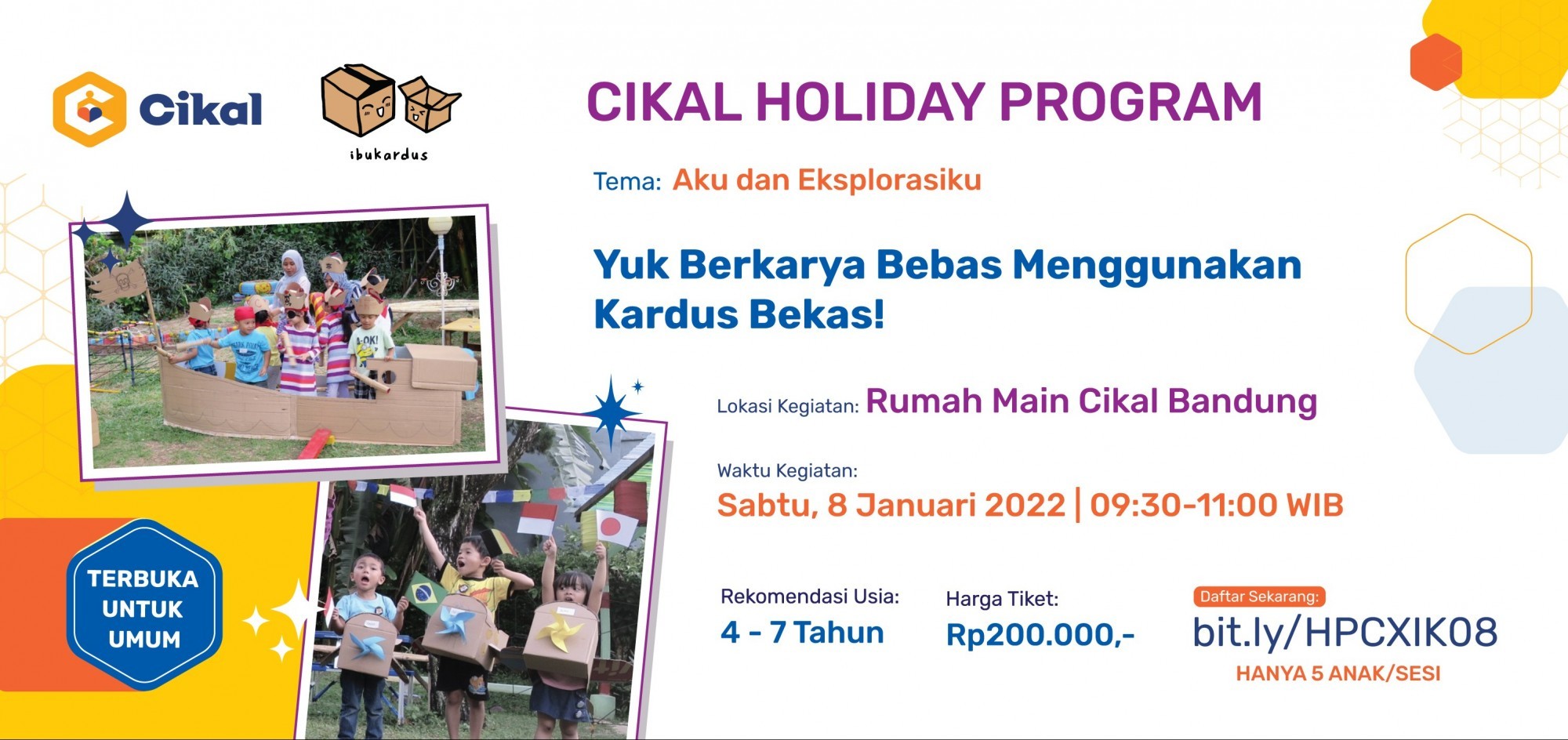 Cikal

ibukardus

CIKAL HOLIDAY PROGRAM

Tema: Aku dan Eksplorasiku

Yuk Berkarya Bebas Menggunakan Kardus Bekas!

Lokasi Kegiatan: Rumah Main Cikal Bandung

Waktu Kegiatan:
Sabtu, 8 Januari 2022 | 09:30-11:00 WIB

TERBUKA UNTUK UMUM

Rekomendasi Usia:
4 - 7 Tahun

Harga Tiket:
Rp200.000,-

Daftar Sekarang:
bit.ly/HPCXIK08
HANYA 5 ANAK/SESI